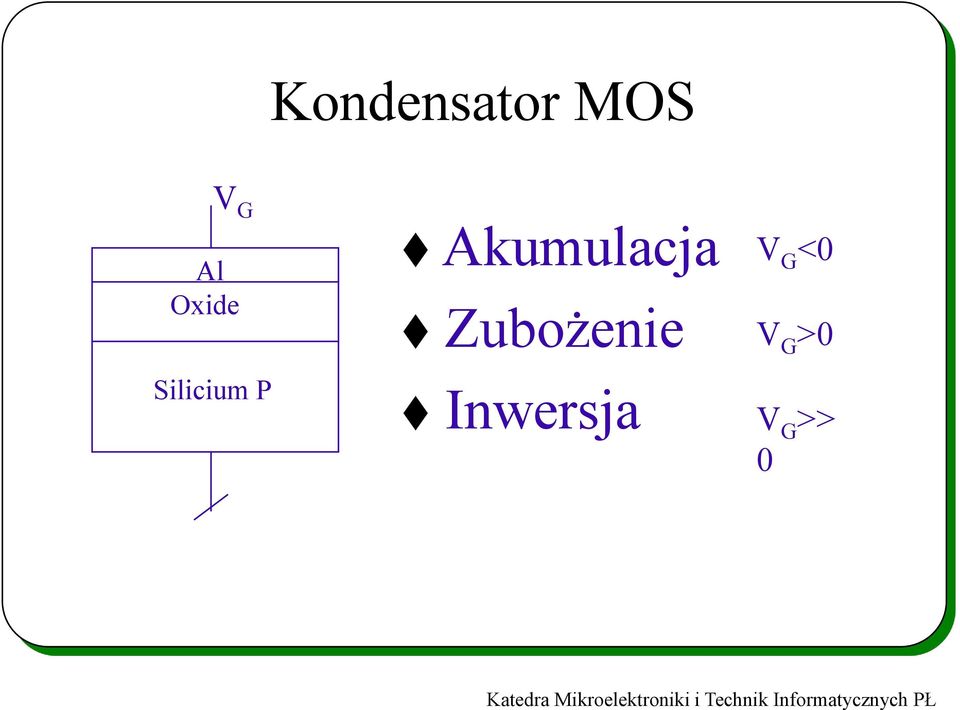 Kondensator MOS

$V_G$

Al

Oxide

Silicium P

♦ Akumulacja $V_G<0$

♦ Zubożenie $V_G>0$

♦ Inwersja $V_G>>0$

Katedra Mikroelektroniki i Technik Informatycznych PŁ